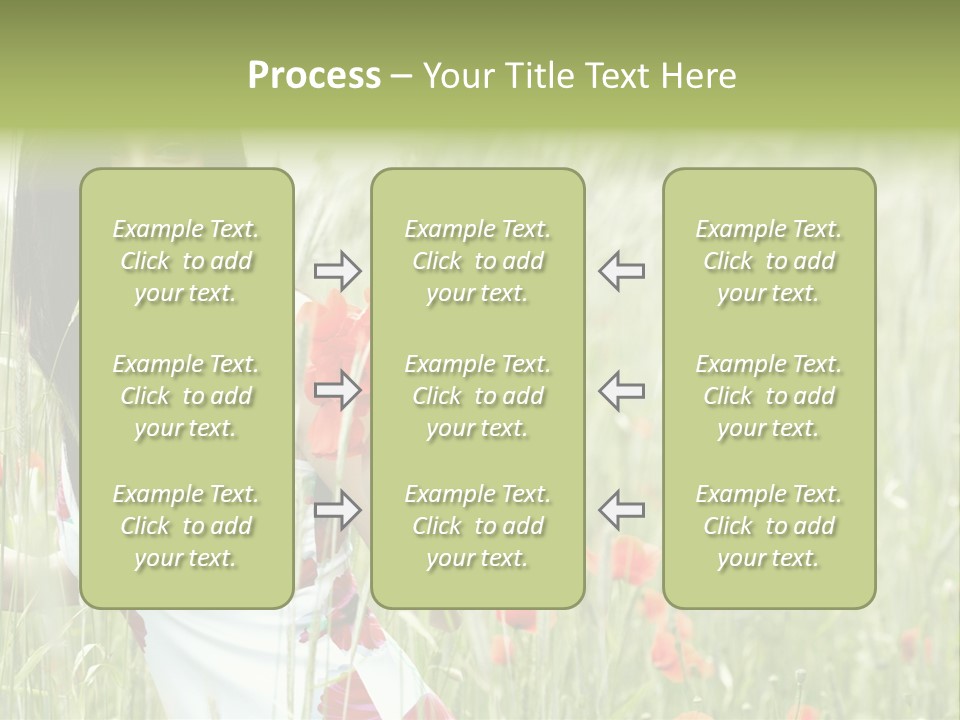 Process – Your Title Text Here

Example Text. Click to add your text.

Example Text. Click to add your text.

Example Text. Click to add your text.

Example Text. Click to add your text.

Example Text. Click to add your text.

Example Text. Click to add your text.

Example Text. Click to add your text.

Example Text. Click to add your text.

Example Text. Click to add your text.